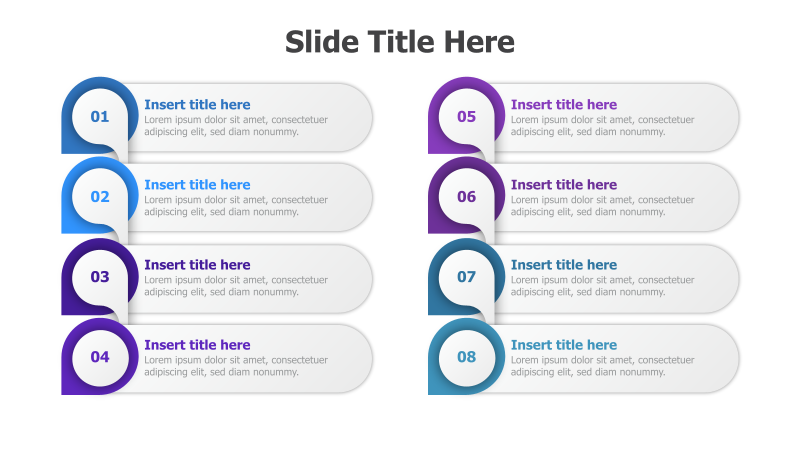 Slide Title Here

01
Insert title here
Lorem ipsum dolor sit amet, consectetuer adipiscing elit, sed diam nonummy.

02
Insert title here
Lorem ipsum dolor sit amet, consectetuer adipiscing elit, sed diam nonummy.

03
Insert title here
Lorem ipsum dolor sit amet, consectetuer adipiscing elit, sed diam nonummy.

04
Insert title here
Lorem ipsum dolor sit amet, consectetuer adipiscing elit, sed diam nonummy.

05
Insert title here
Lorem ipsum dolor sit amet, consectetuer adipiscing elit, sed diam nonummy.

06
Insert title here
Lorem ipsum dolor sit amet, consectetuer adipiscing elit, sed diam nonummy.

07
Insert title here
Lorem ipsum dolor sit amet, consectetuer adipiscing elit, sed diam nonummy.

08
Insert title here
Lorem ipsum dolor sit amet, consectetuer adipiscing elit, sed diam nonummy.